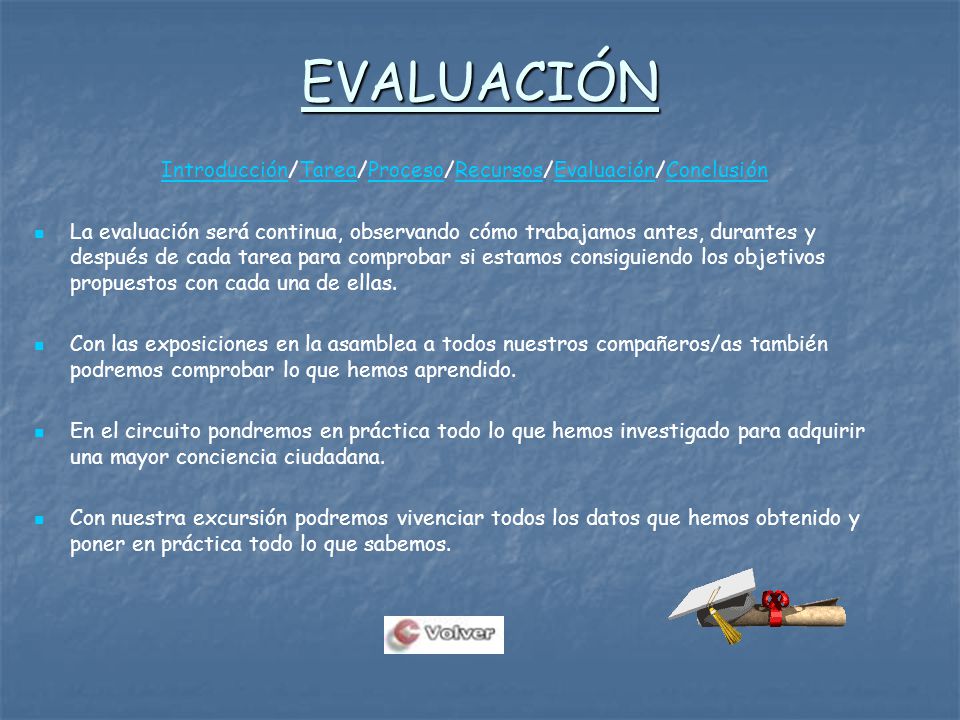 EVALUACIÓN

Introducción/Tarea/Proceso/Recursos/Evaluación/Conclusión

La evaluación será continua, observando cómo trabajamos antes, durantes y después de cada tarea para comprobar si estamos consiguiendo los objetivos propuestos con cada una de ellas.

Con las exposiciones en la asamblea a todos nuestros compañeros/as también podremos comprobar lo que hemos aprendido.

En el circuito pondremos en práctica todo lo que hemos investigado para adquirir una mayor conciencia ciudadana.

Con nuestra excursión podremos vivenciar todos los datos que hemos obtenido y poner en práctica todo lo que sabemos.

Volver